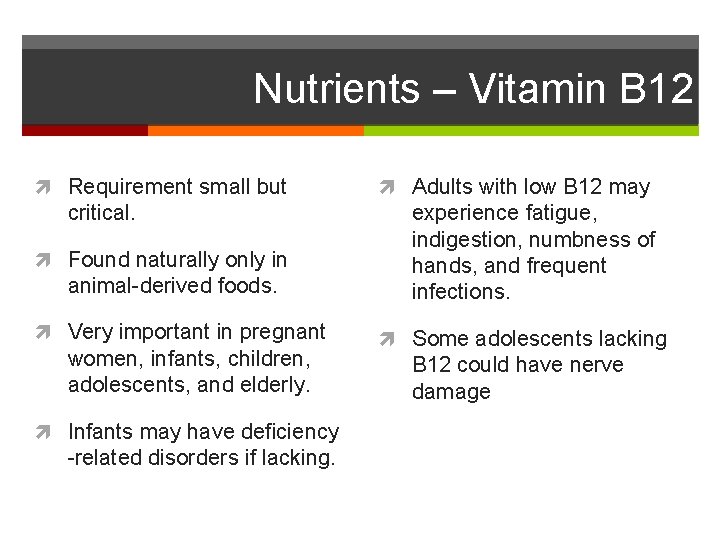 Nutrients – Vitamin B12

Requirement small but critical.

Found naturally only in animal-derived foods.

Very important in pregnant women, infants, children, adolescents, and elderly.

Infants may have deficiency -related disorders if lacking.

Adults with low B12 may experience fatigue, indigestion, numbness of hands, and frequent infections.

Some adolescents lacking B12 could have nerve damage